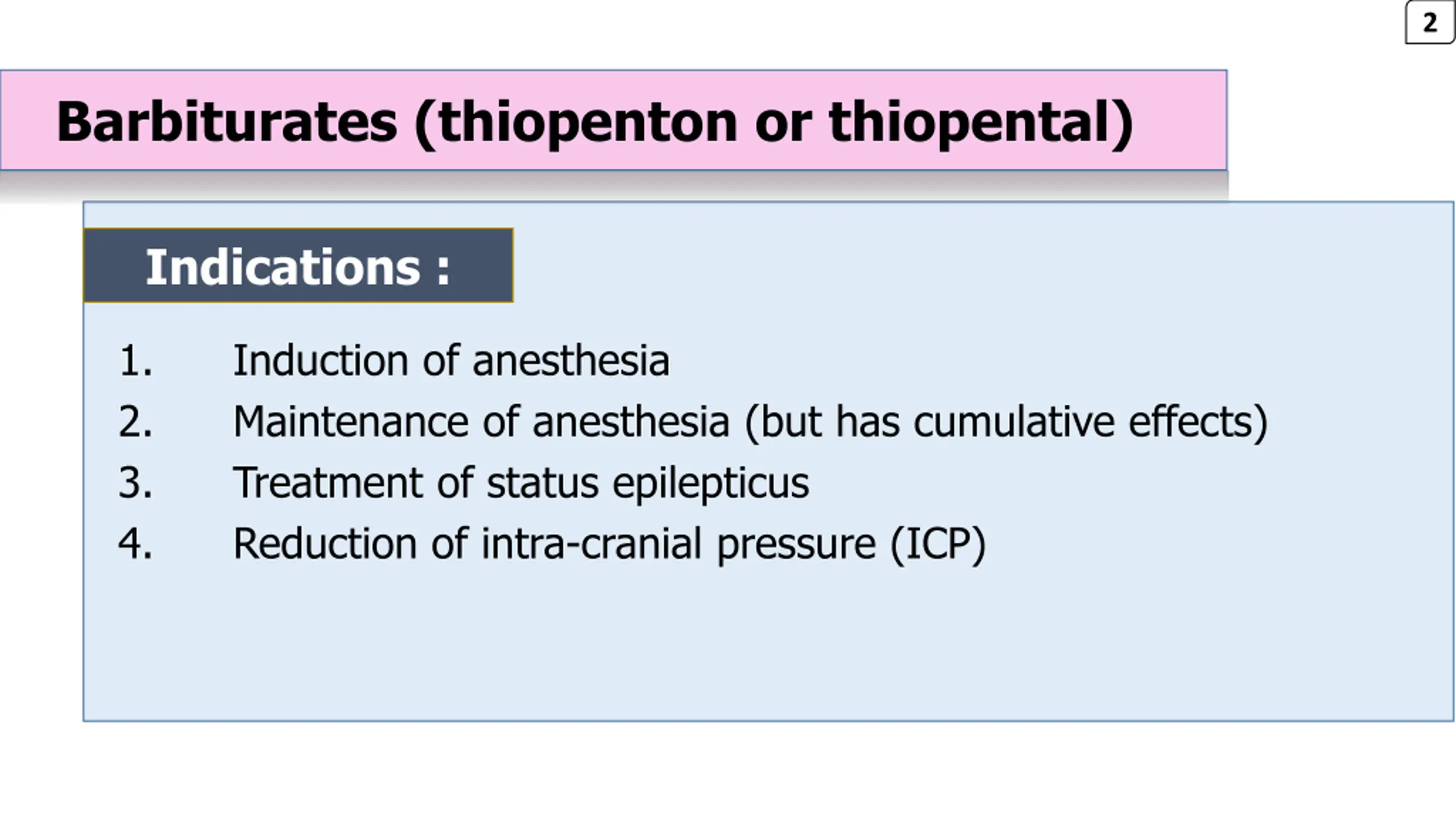 2

Barbiturates (thiopenton or thiopental)

Indications :

1. Induction of anesthesia
2. Maintenance of anesthesia (but has cumulative effects)
3. Treatment of status epilepticus
4. Reduction of intra-cranial pressure (ICP)